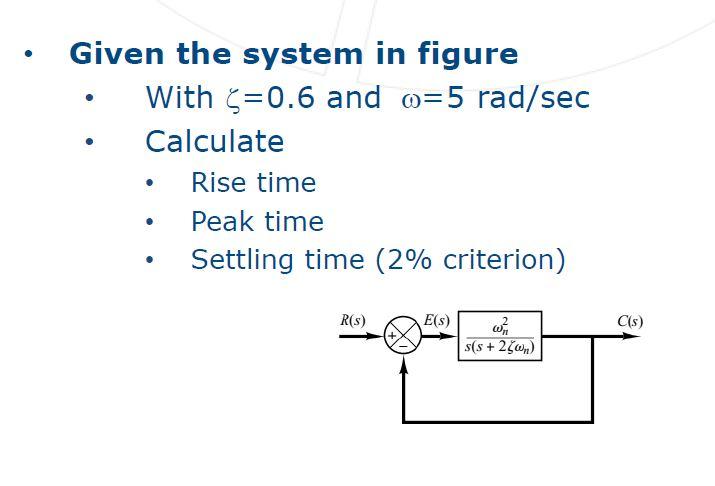 • Given the system in figure
  • With $\zeta$=0.6 and $\omega$=5 rad/sec
  • Calculate
    • Rise time
    • Peak time
    • Settling time (2% criterion)

$R(s)$
+
−
$E(s)$
$\frac{\omega_n^2}{s(s+2\zeta\omega_n)}$
$C(s)$